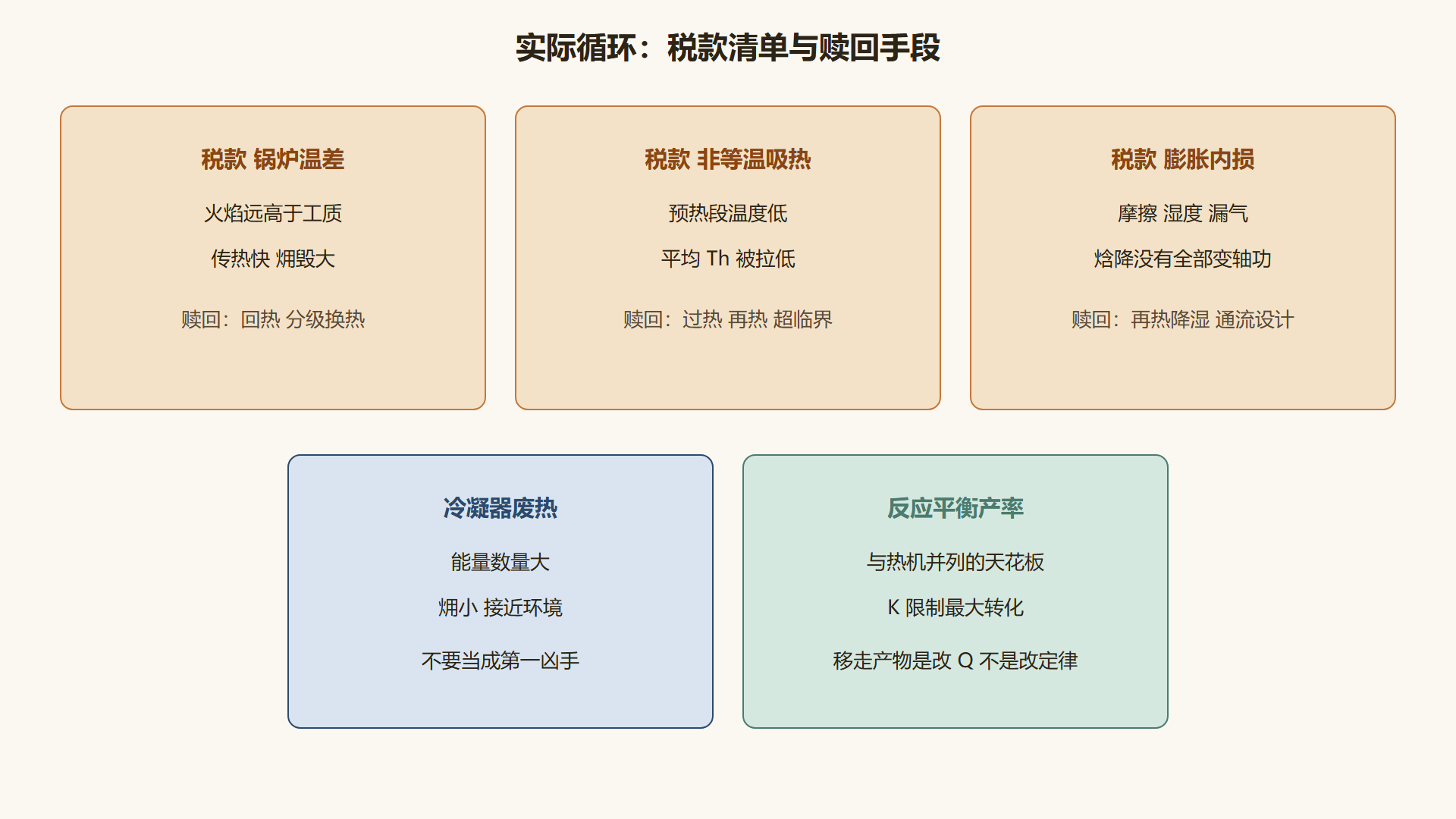 实际循环：税款清单与赎回手段

税款 锅炉温差

火焰远高于工质

传热快 㶲毁大

赎回：回热 分级换热

税款 非等温吸热

预热段温度低

平均 Th 被拉低

赎回：过热 再热 超临界

税款 膨胀内损

摩擦 湿度 漏气

焓降没有全部变轴功

赎回：再热降湿 通流设计

冷凝器废热

能量数量大

㶲小 接近环境

不要当成第一凶手

反应平衡产率

与热机并列的天花板

K 限制最大转化

移走产物是改 Q 不是改定律